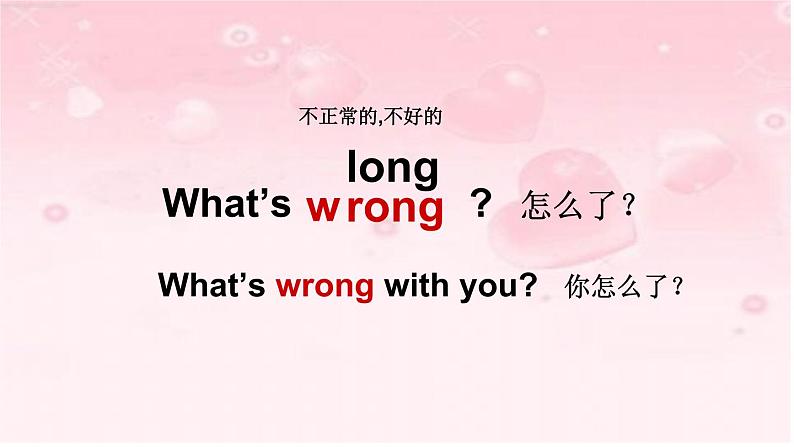 不正常的,不好的

long

What's wrong ? 怎么了?

What's wrong with you? 你怎么了?